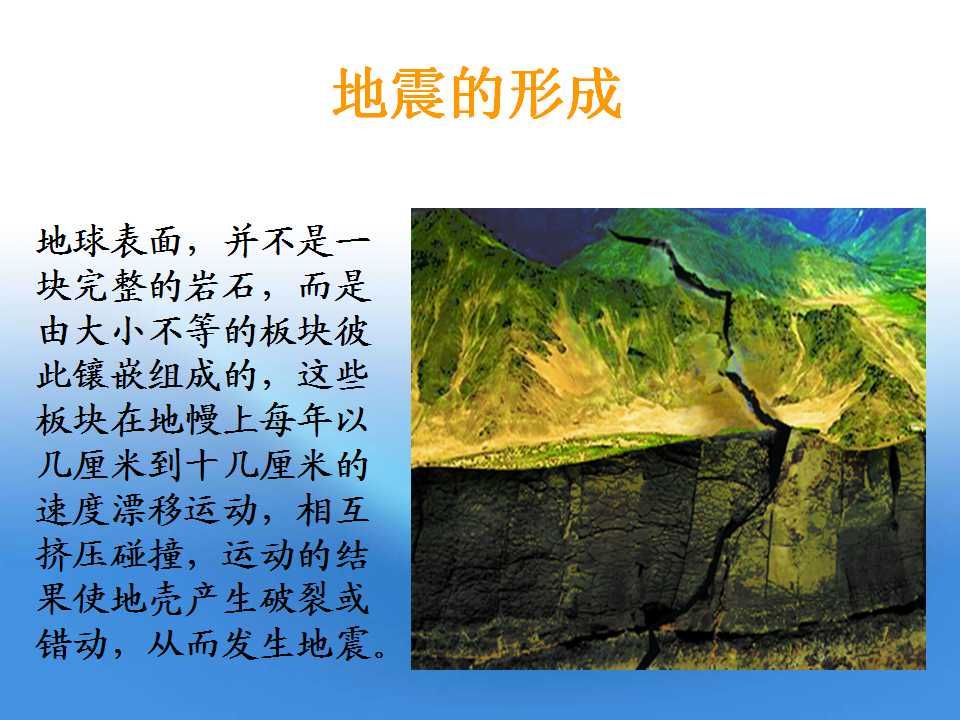 地震的形成

地球表面，并不是一块完整的岩石，而是由大小不等的板块彼此镶嵌组成的，这些板块在地幔上每年以几厘米到十几厘米的速度漂移运动，相互挤压碰撞，运动的结果使地壳产生破裂或错动，从而发生地震。